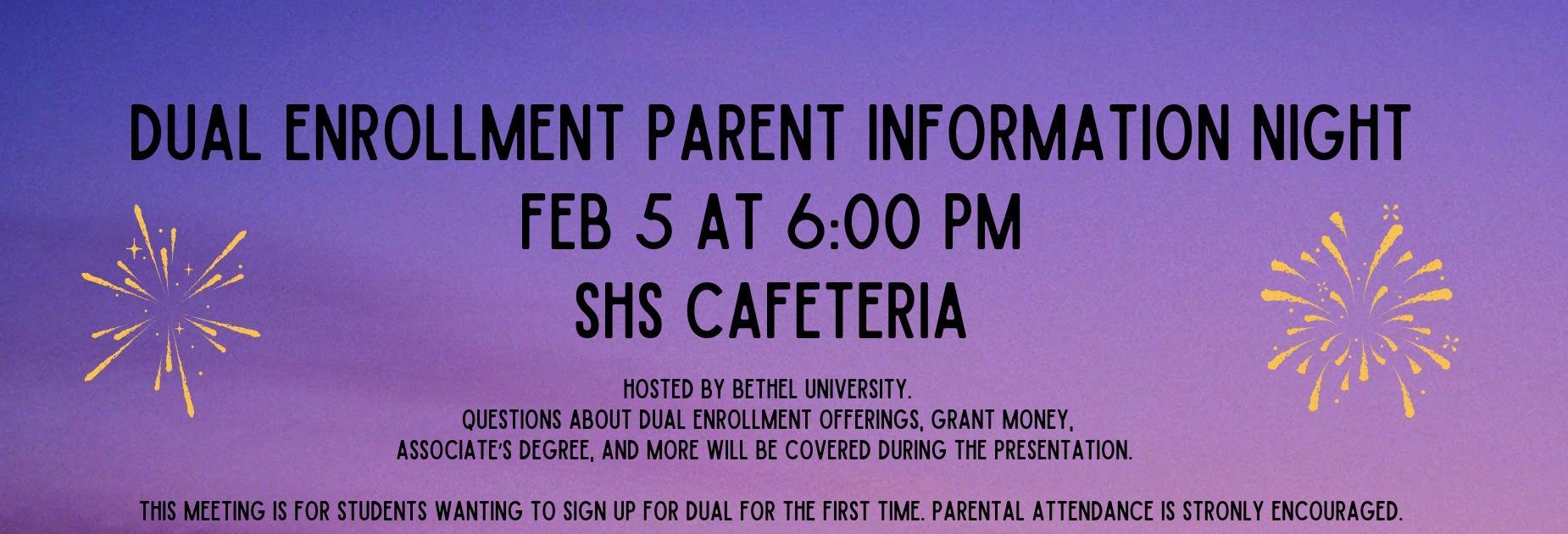 DUAL ENROLLMENT PARENT INFORMATION NIGHT
FEB 5 AT 6:00 PM
SHS CAFETERIA

HOSTED BY BETHEL UNIVERSITY.
QUESTIONS ABOUT DUAL ENROLLMENT OFFERINGS, GRANT MONEY, ASSOCIATE'S DEGREE, AND MORE WILL BE COVERED DURING THE PRESENTATION.

THIS MEETING IS FOR STUDENTS WANTING TO SIGN UP FOR DUAL FOR THE FIRST TIME. PARENTAL ATTENDANCE IS STRONLY ENCOURAGED.